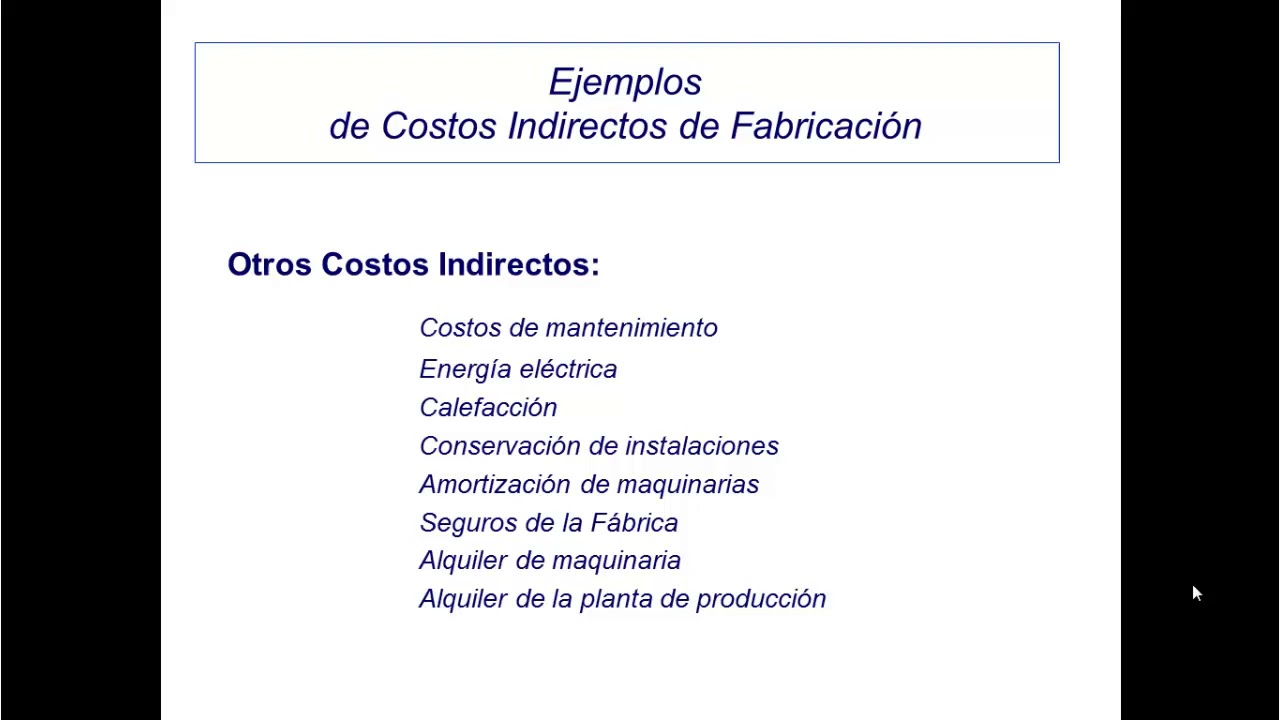 Ejemplos
de Costos Indirectos de Fabricación

Otros Costos Indirectos:

Costos de mantenimiento
Energía eléctrica
Calefacción
Conservación de instalaciones
Amortización de maquinarias
Seguros de la Fábrica
Alquiler de maquinaria
Alquiler de la planta de producción